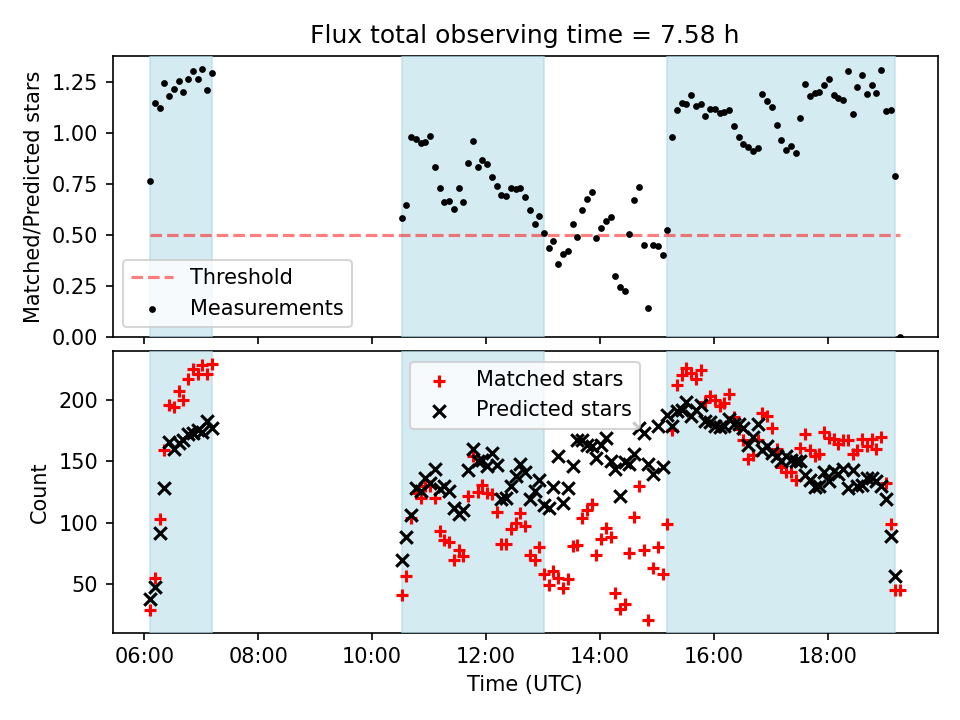 Flux total observing time = 7.58 h

Matched/Predicted stars

1.25
1.00
0.75
0.50
0.25
0.00

Threshold
Measurements

Count

200
150
100
50

Matched stars
Predicted stars

06:00
08:00
10:00
12:00
14:00
16:00
18:00

Time (UTC)